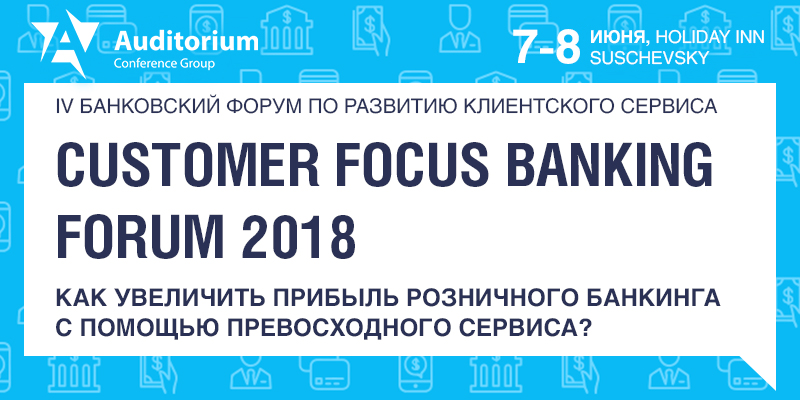 Auditorium
Conference Group

7-8 ИЮНЯ, HOLIDAY INN SUSCHEVSKY

IV БАНКОВСКИЙ ФОРУМ ПО РАЗВИТИЮ КЛИЕНТСКОГО СЕРВИСА

CUSTOMER FOCUS BANKING FORUM 2018

КАК УВЕЛИЧИТЬ ПРИБЫЛЬ РОЗНИЧНОГО БАНКИНГА С ПОМОЩЬЮ ПРЕВОСХОДНОГО СЕРВИСА?